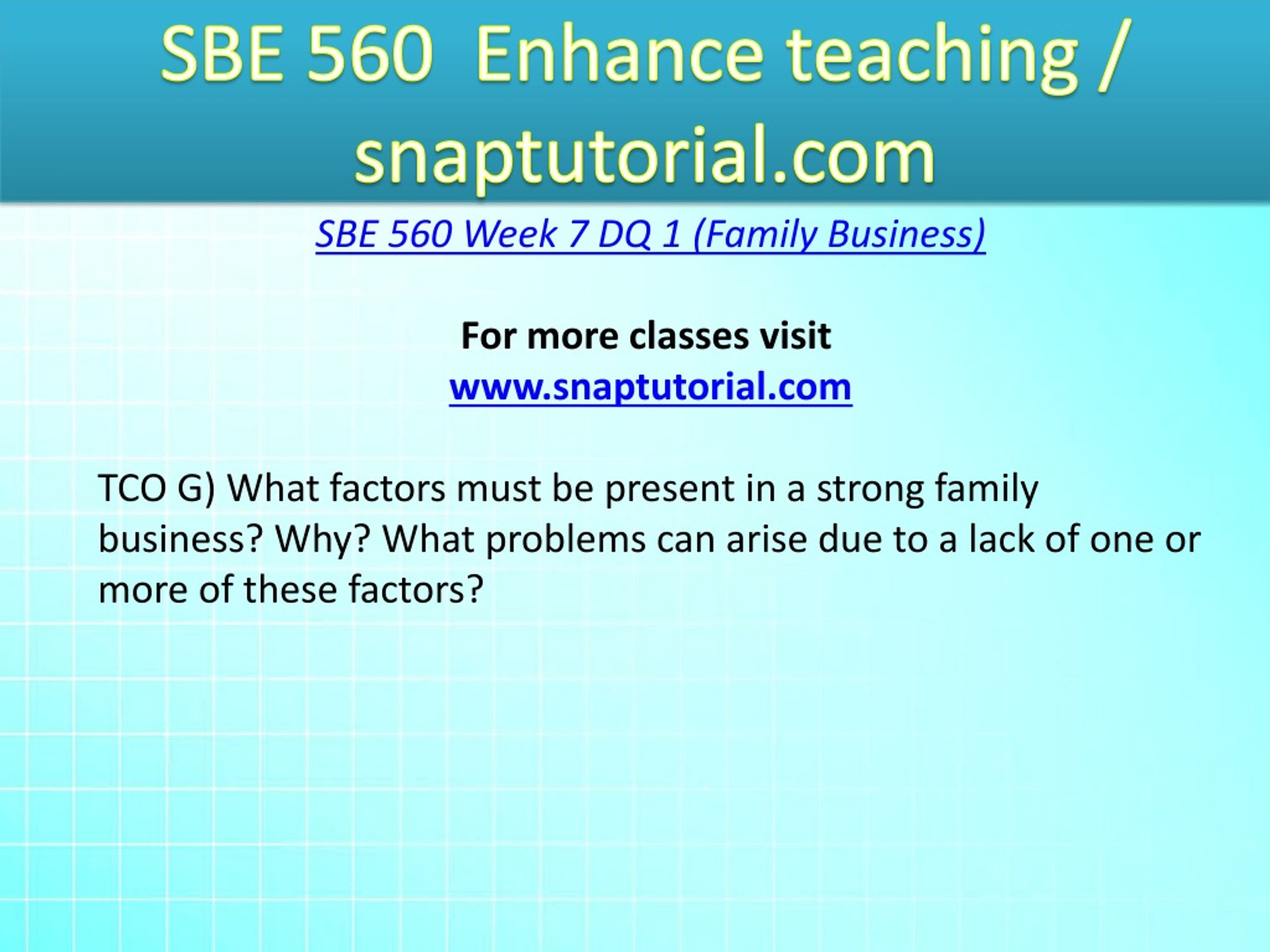 SBE 560 Enhance teaching / snaptutorial.com

SBE 560 Week 7 DQ 1 (Family Business)

For more classes visit
www.snaptutorial.com

TCO G) What factors must be present in a strong family business? Why? What problems can arise due to a lack of one or more of these factors?